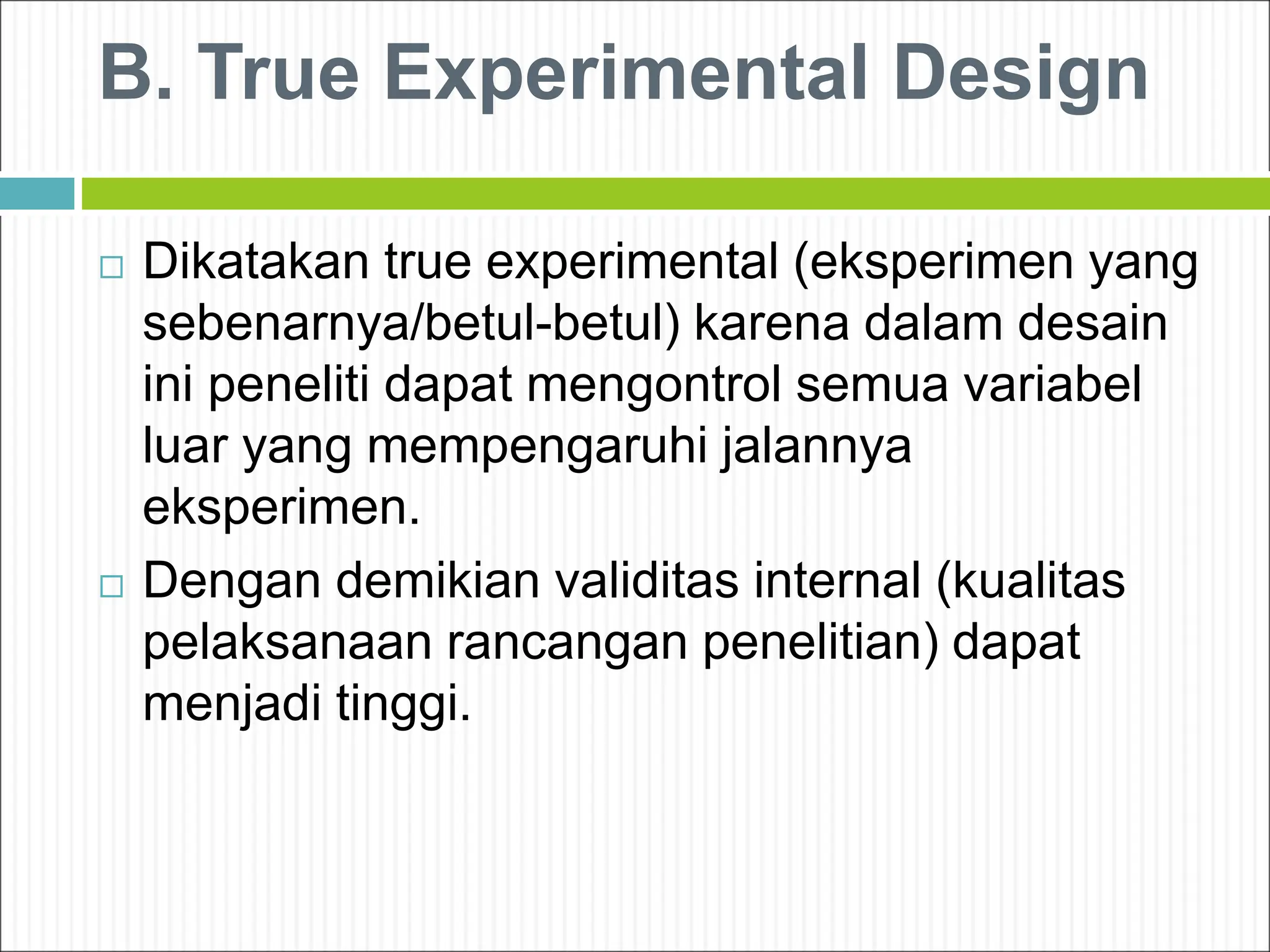 B. True Experimental Design

□ Dikatakan true experimental (eksperimen yang sebenarnya/betul-betul) karena dalam desain ini peneliti dapat mengontrol semua variabel luar yang mempengaruhi jalannya eksperimen.

□ Dengan demikian validitas internal (kualitas pelaksanaan rancangan penelitian) dapat menjadi tinggi.